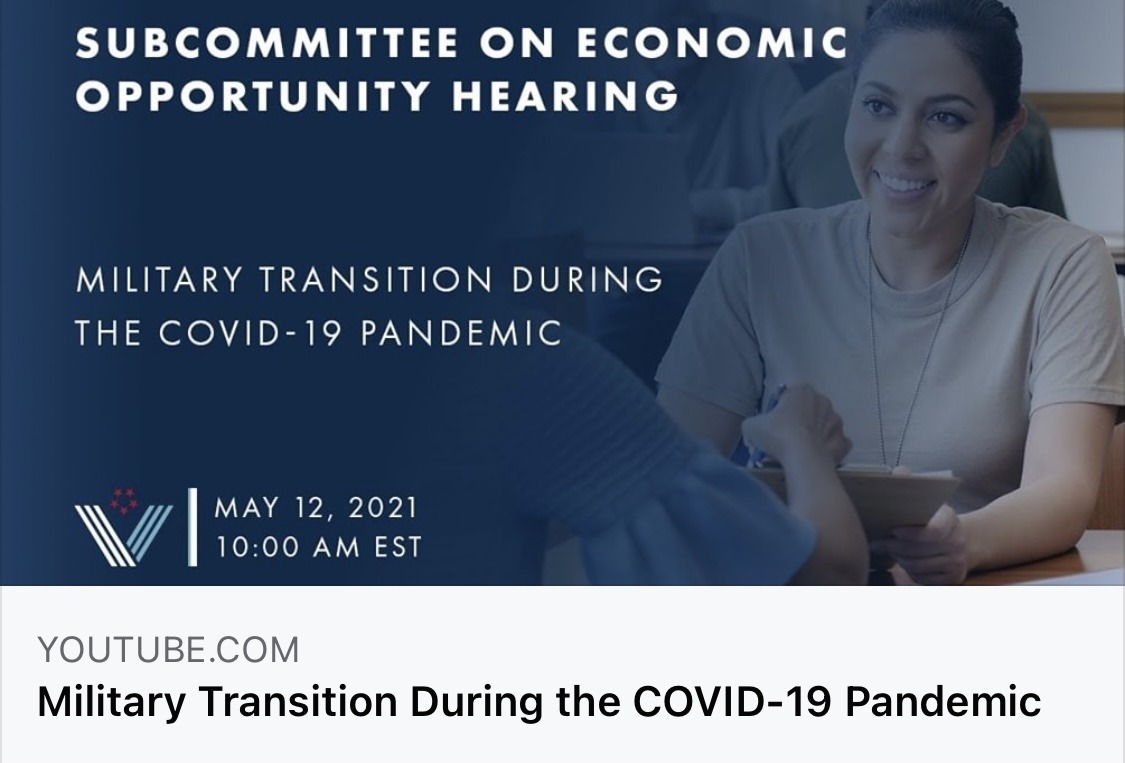 SUBCOMMITTEE ON ECONOMIC OPPORTUNITY HEARING

MILITARY TRANSITION DURING THE COVID-19 PANDEMIC

MAY 12, 2021
10:00 AM EST

YOUTUBE.COM
Military Transition During the COVID-19 Pandemic